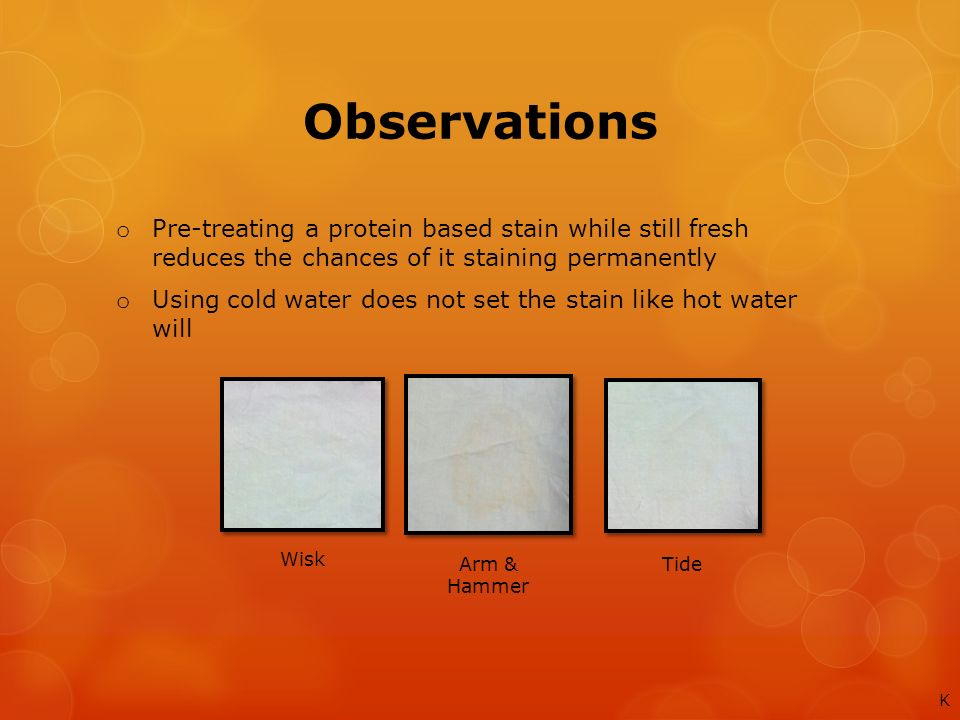 Observations

o Pre-treating a protein based stain while still fresh reduces the chances of it staining permanently

o Using cold water does not set the stain like hot water will

Wisk

Arm & Hammer

Tide

K